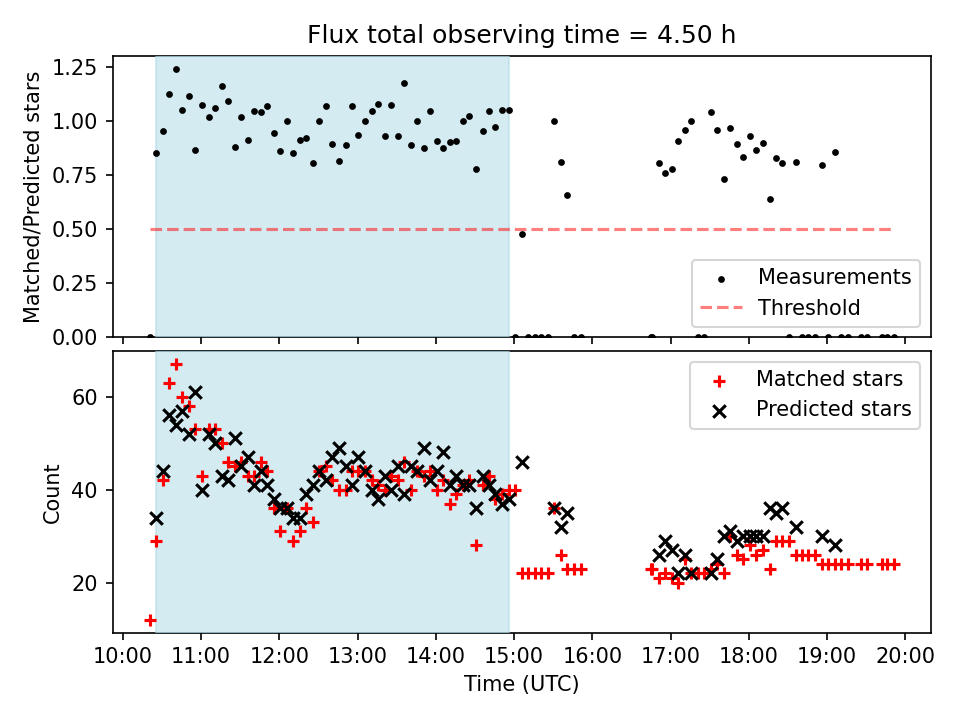 Flux total observing time = 4.50 h

Matched/Predicted stars

1.25
1.00
0.75
0.50
0.25
0.00

Measurements
Threshold

Count

60
40
20

Matched stars
Predicted stars

10:00 11:00 12:00 13:00 14:00 15:00 16:00 17:00 18:00 19:00 20:00

Time (UTC)